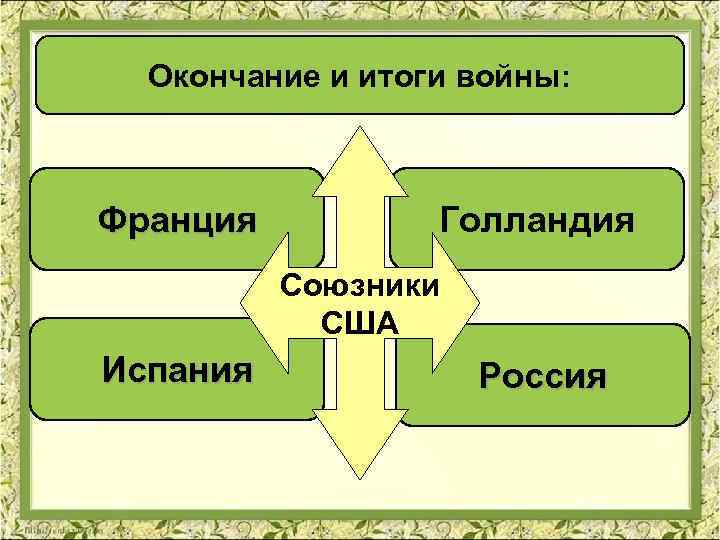 Окончание и итоги войны:

Франция

Голландия

Союзники США

Испания

Россия